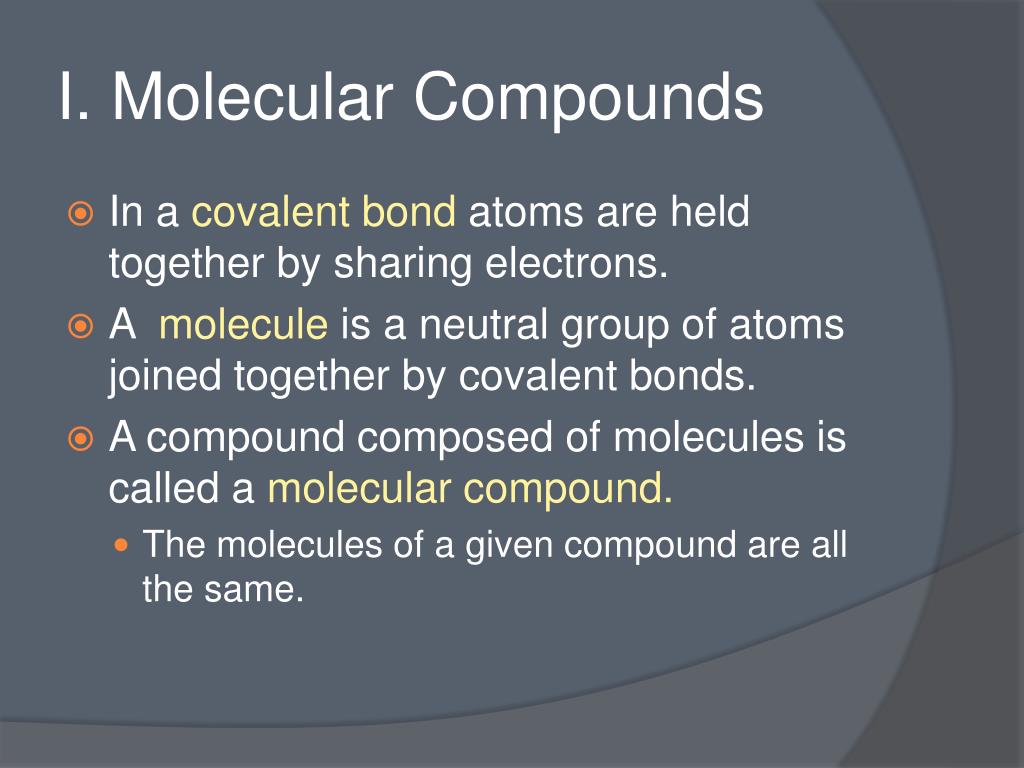 I. Molecular Compounds

In a covalent bond atoms are held together by sharing electrons.

A molecule is a neutral group of atoms joined together by covalent bonds.

A compound composed of molecules is called a molecular compound.

The molecules of a given compound are all the same.